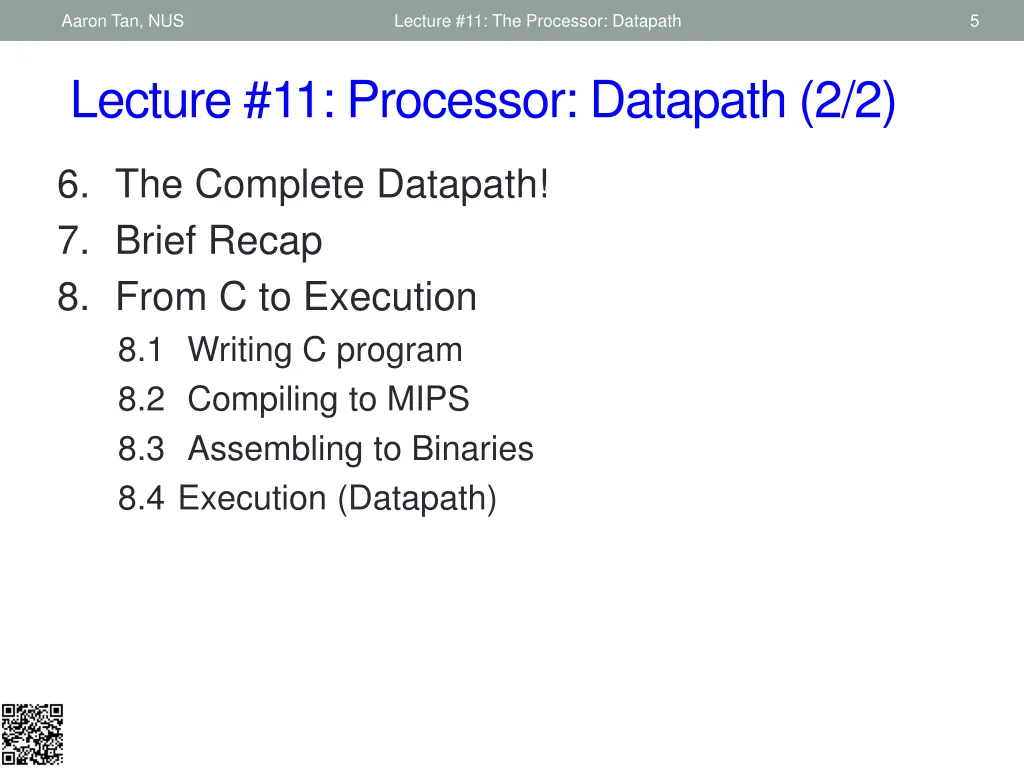 Aaron Tan, NUS

Lecture #11: The Processor: Datapath

5

Lecture #11: Processor: Datapath (2/2)

6. The Complete Datapath!
7. Brief Recap
8. From C to Execution
8.1 Writing C program
8.2 Compiling to MIPS
8.3 Assembling to Binaries
8.4 Execution (Datapath)